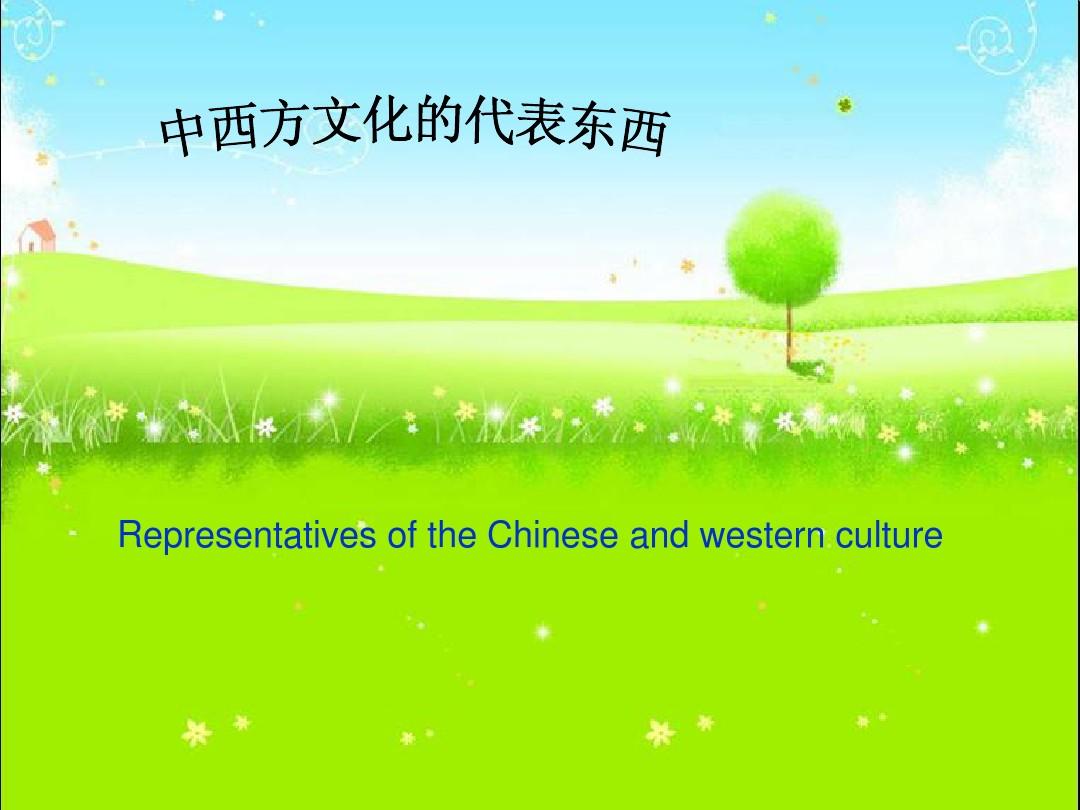 中西方文化的代表东西

Representatives of the Chinese and western culture